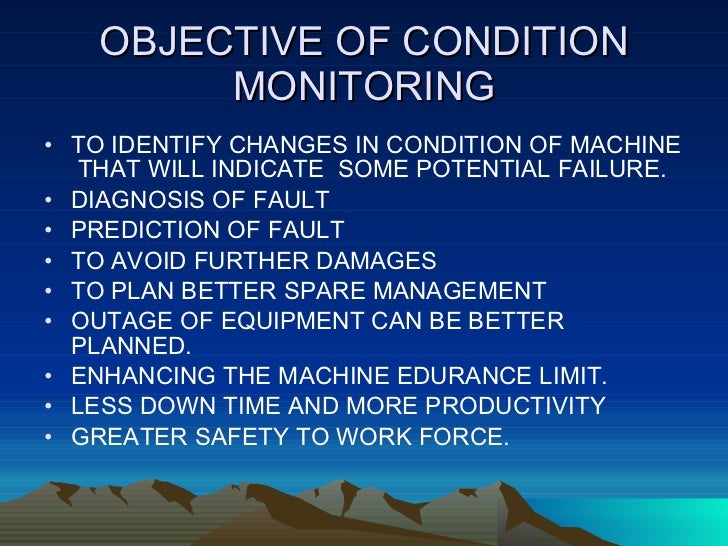 OBJECTIVE OF CONDITION MONITORING

• TO IDENTIFY CHANGES IN CONDITION OF MACHINE THAT WILL INDICATE SOME POTENTIAL FAILURE.
• DIAGNOSIS OF FAULT
• PREDICTION OF FAULT
• TO AVOID FURTHER DAMAGES
• TO PLAN BETTER SPARE MANAGEMENT
• OUTAGE OF EQUIPMENT CAN BE BETTER PLANNED.
• ENHANCING THE MACHINE EDURANCE LIMIT.
• LESS DOWN TIME AND MORE PRODUCTIVITY
• GREATER SAFETY TO WORK FORCE.